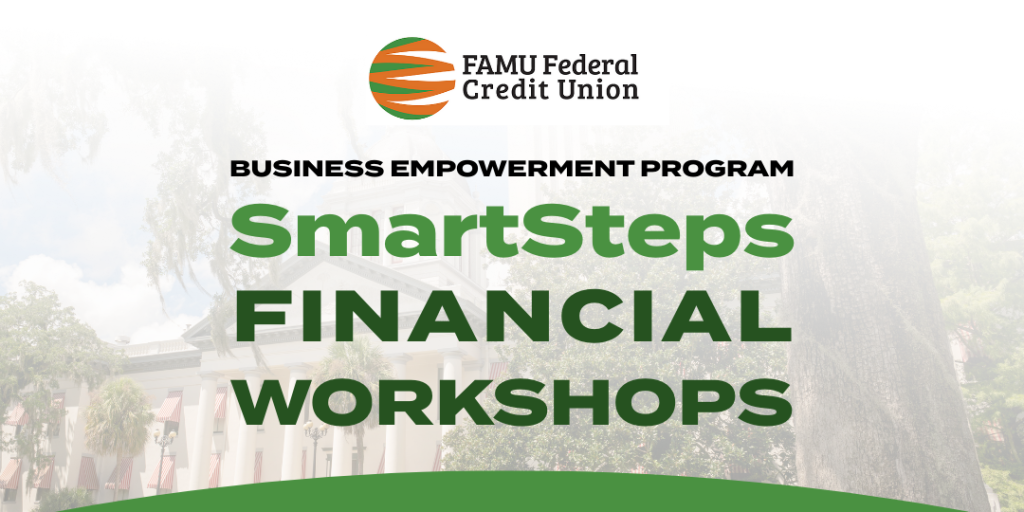 FAMU Federal Credit Union

BUSINESS EMPOWERMENT PROGRAM

SmartSteps

FINANCIAL WORKSHOPS